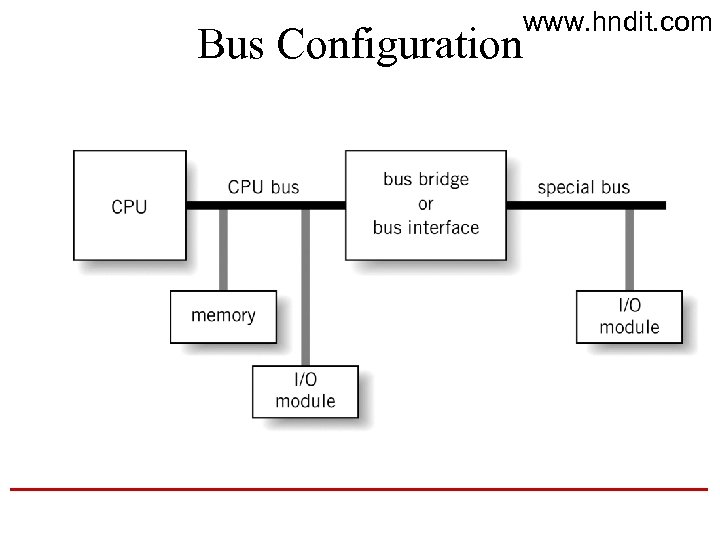 www.hndit.com

Bus Configuration

CPU

CPU bus

bus bridge
or
bus interface

special bus

memory

I/O
module

I/O
module